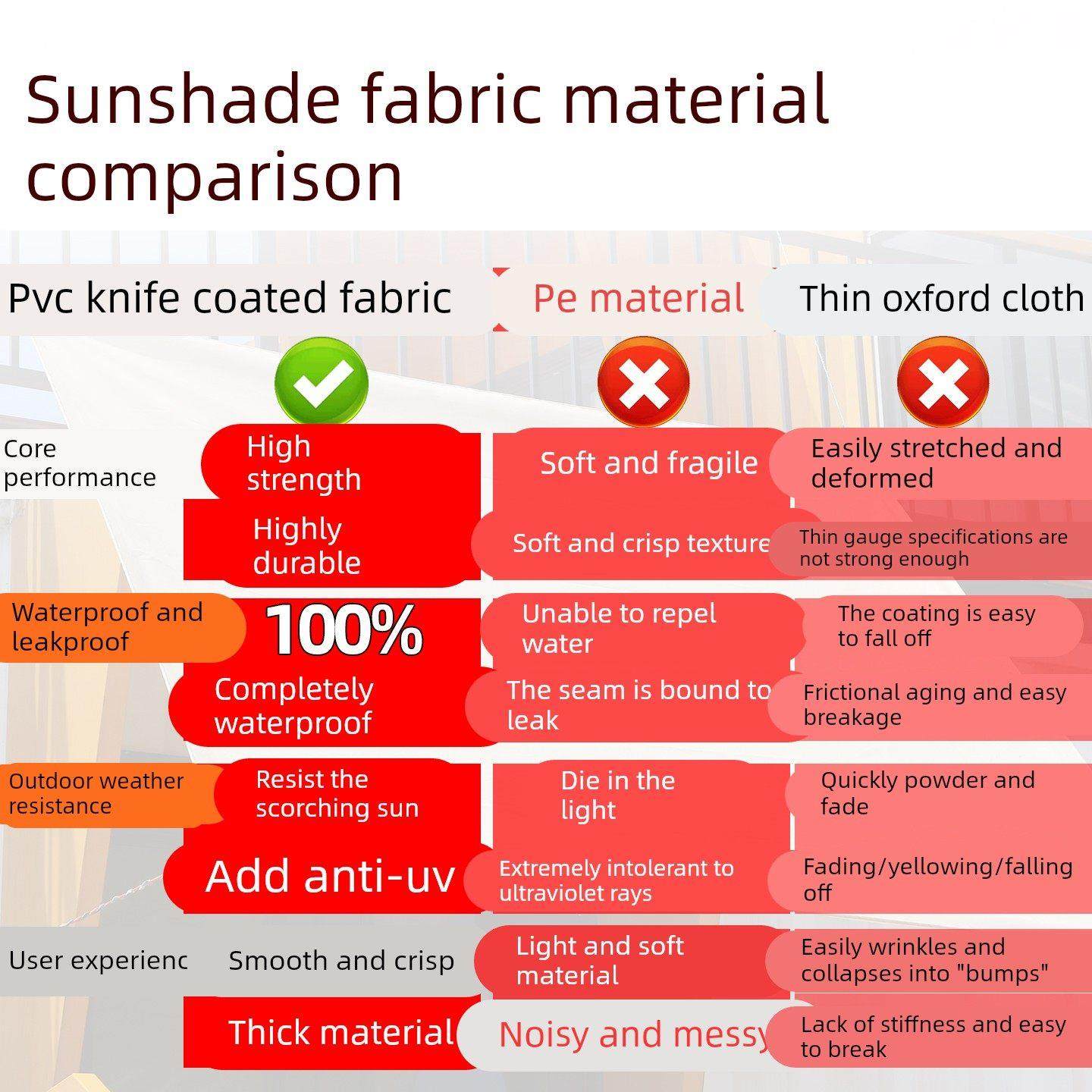 Sunshade fabric material comparison

|  | Pvc knife coated fabric | Pe material | Thin oxford cloth |
|---|---|---|---|
| Core performance | High strength | Soft and fragile | Easily stretched and deformed |
|  | Highly durable | Soft and crisp texture | Thin gauge specifications are not strong enough |
| Waterproof and leakproof | 100% | Unable to repel water | The coating is easy to fall off |
|  | Completely waterproof | The seam is bound to leak | Frictional aging and easy breakage |
| Outdoor weather resistance | Resist the scorching sun | Die in the light | Quickly powder and fade |
|  | Add anti-uv | Extremely intolerant to ultraviolet rays | Fading/yellowing/falling off |
| User experienc | Smooth and crisp | Light and soft material | Easily wrinkles and collapses into "bumps" |
|  | Thick material | Noisy and messy | Lack of stiffness and easy to break |